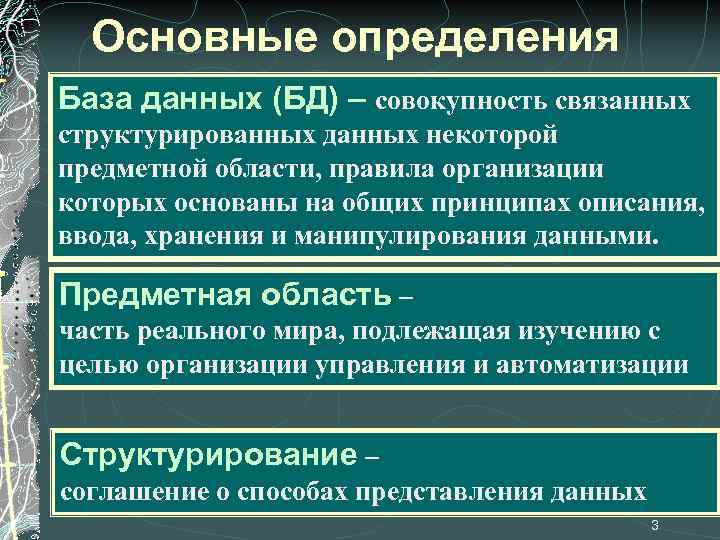 Основные определения

База данных (БД) – совокупность связанных структурированных данных некоторой предметной области, правила организации которых основаны на общих принципах описания, ввода, хранения и манипулирования данными.

Предметная область – часть реального мира, подлежащая изучению с целью организации управления и автоматизации

Структурирование – соглашение о способах представления данных

3